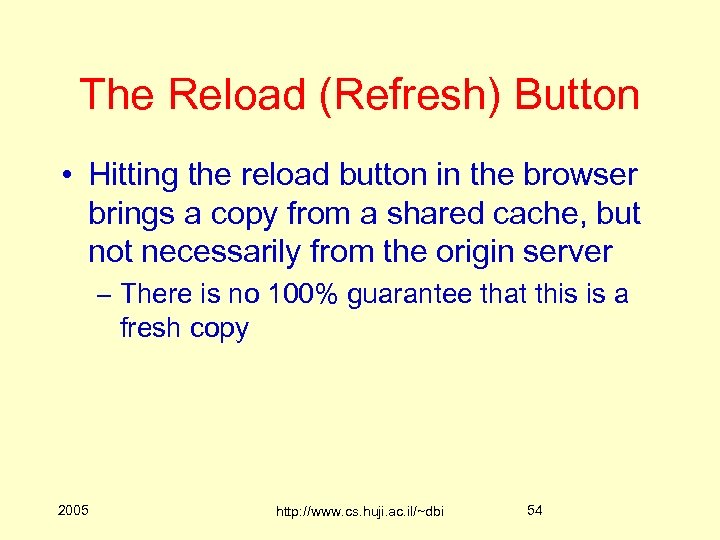 The Reload (Refresh) Button

• Hitting the reload button in the browser brings a copy from a shared cache, but not necessarily from the origin server

– There is no 100% guarantee that this is a fresh copy

2005

http://www.cs.huji.ac.il/~dbi

54